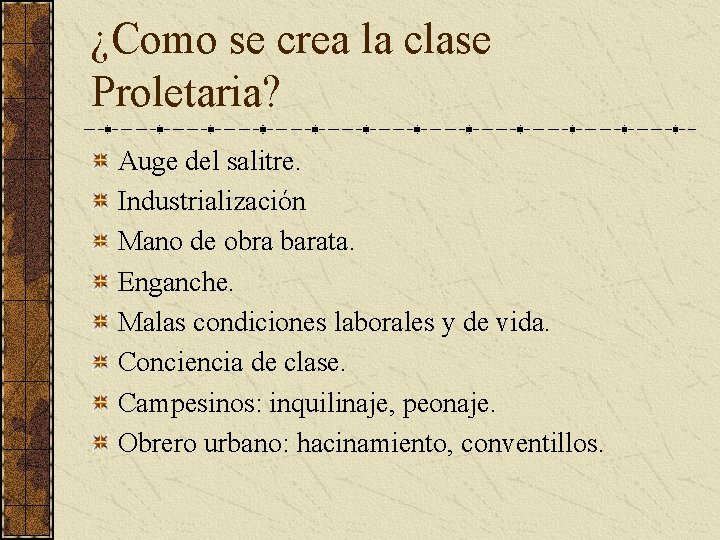 ¿Como se crea la clase Proletaria?

Auge del salitre.
Industrialización
Mano de obra barata.
Enganche.
Malas condiciones laborales y de vida.
Conciencia de clase.
Campesinos: inquilinaje, peonaje.
Obrero urbano: hacinamiento, conventillos.